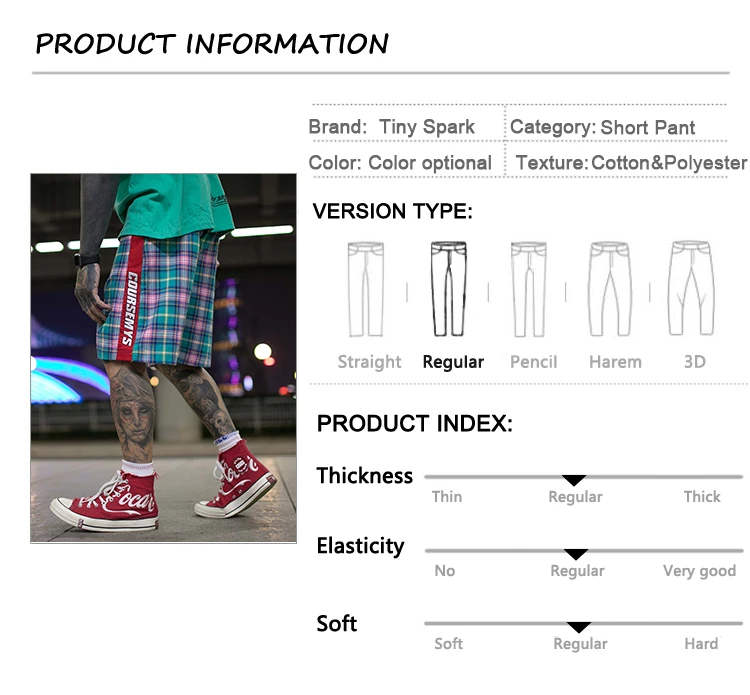 PRODUCT INFORMATION

Brand: Tiny Spark
Category: Short Pant
Color: Color optional
Texture: Cotton&Polyester

COURSEMYS

VERSION TYPE:

Straight Regular Pencil Harem 3D

PRODUCT INDEX:

Thickness
Thin Regular Thick

Elasticity
No Regular Very good

Soft
Soft Regular Hard